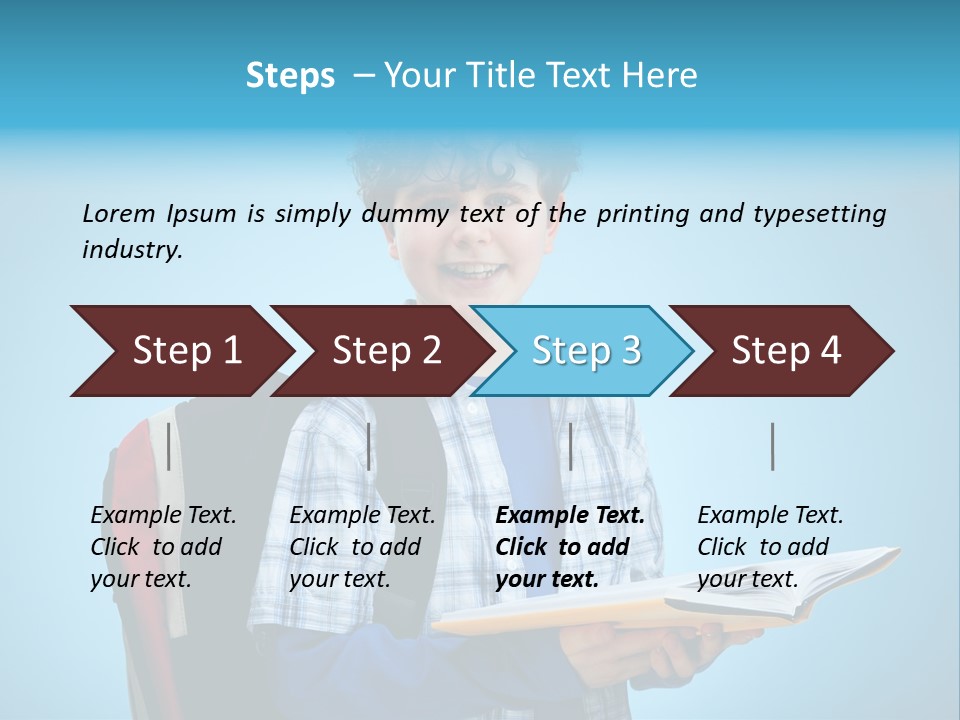 Steps – Your Title Text Here

Lorem Ipsum is simply dummy text of the printing and typesetting industry.

Step 1

Step 2

Step 3

Step 4

Example Text. Click to add your text.

Example Text. Click to add your text.

Example Text. Click to add your text.

Example Text. Click to add your text.